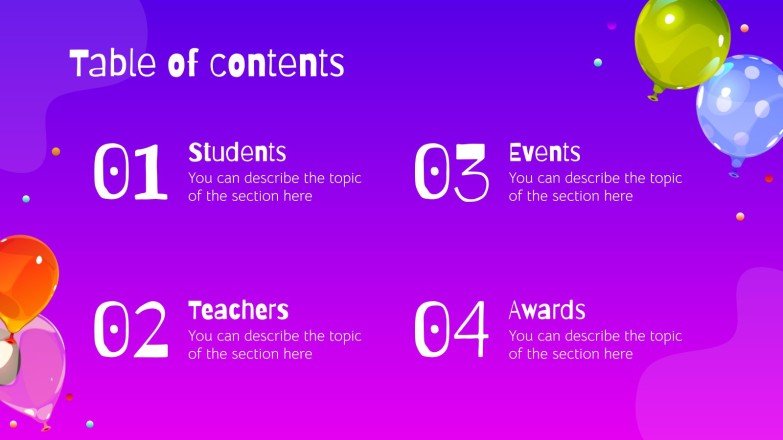 Table of contents

01
Students
You can describe the topic of the section here

02
Teachers
You can describe the topic of the section here

03
Events
You can describe the topic of the section here

04
Awards
You can describe the topic of the section here